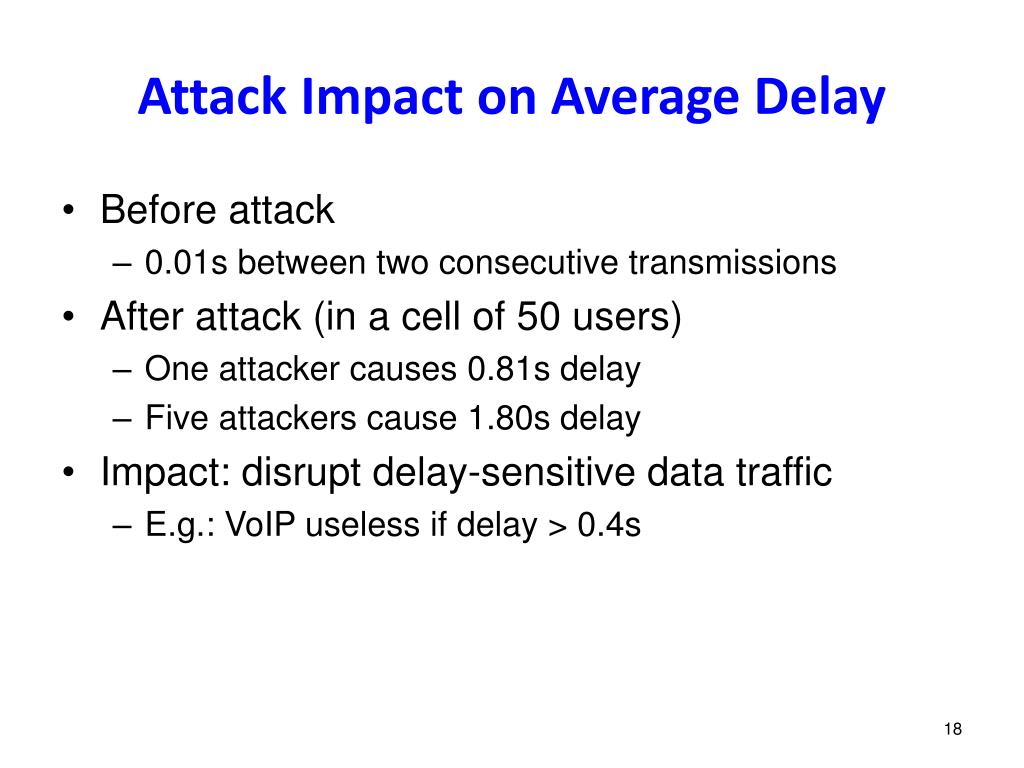 Attack Impact on Average Delay

• Before attack
– 0.01s between two consecutive transmissions
• After attack (in a cell of 50 users)
– One attacker causes 0.81s delay
– Five attackers cause 1.80s delay
• Impact: disrupt delay-sensitive data traffic
– E.g.: VoIP useless if delay > 0.4s

18